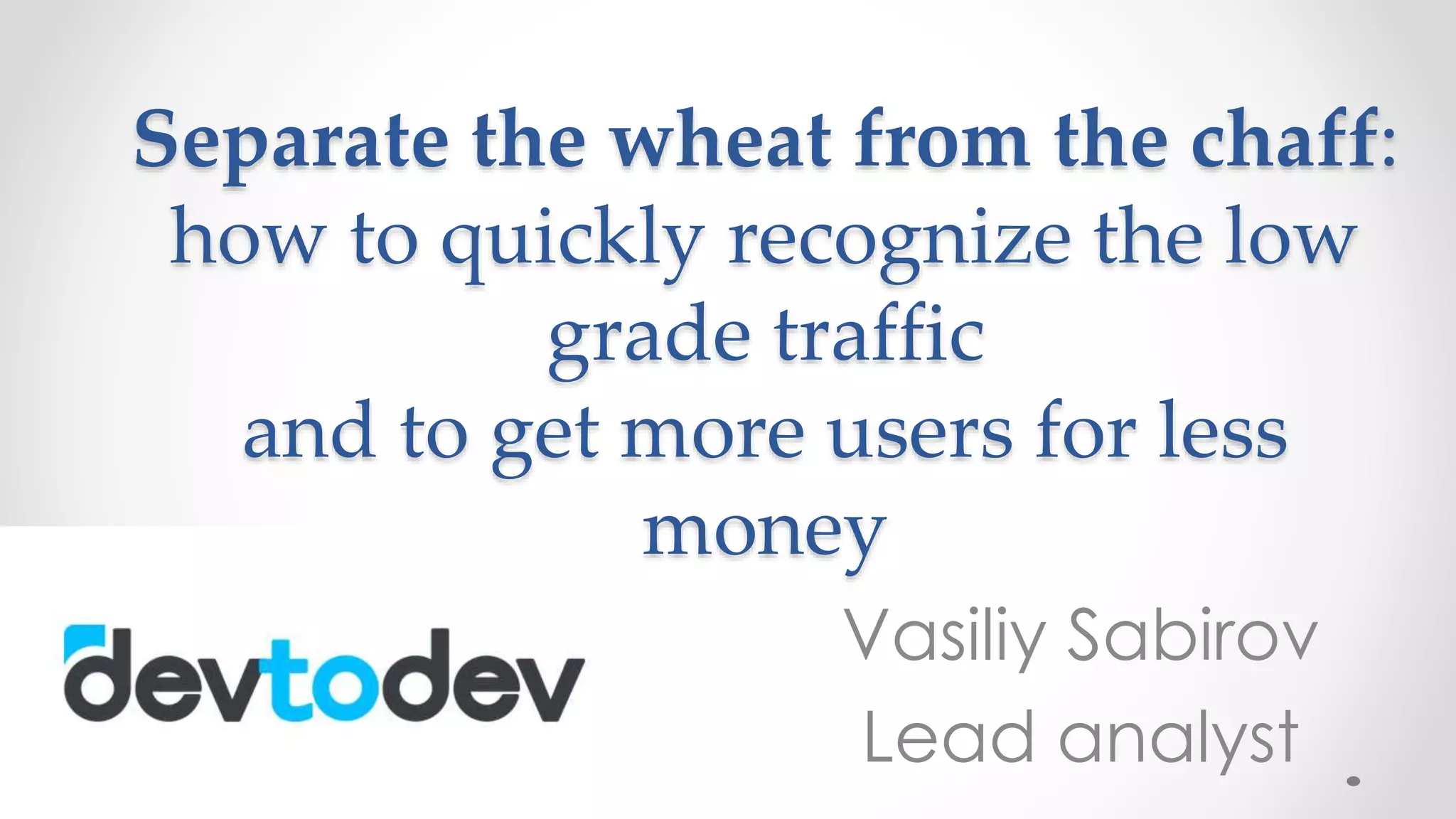 Separate the wheat from the chaff:
how to quickly recognize the low grade traffic
and to get more users for less money

devtodev

Vasiliy Sabirov
Lead analyst